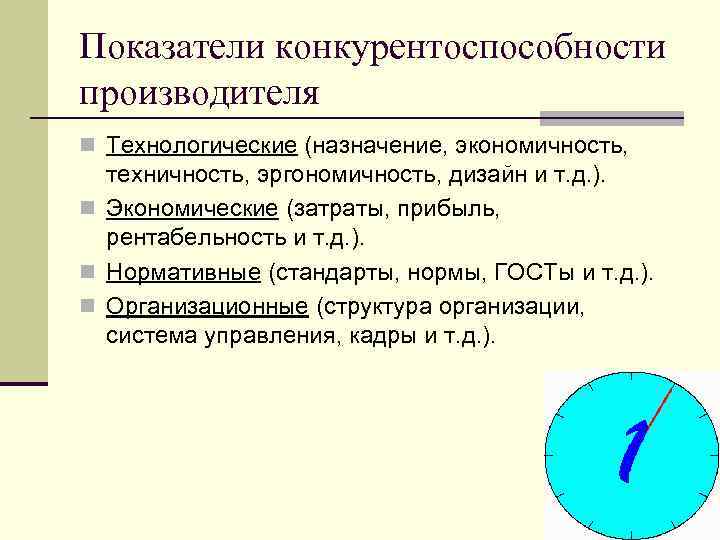 Показатели конкурентоспособности производителя

Технологические (назначение, экономичность, техничность, эргономичность, дизайн и т.д.).

Экономические (затраты, прибыль, рентабельность и т.д.).

Нормативные (стандарты, нормы, ГОСТы и т.д.).

Организационные (структура организации, система управления, кадры и т.д.).

1